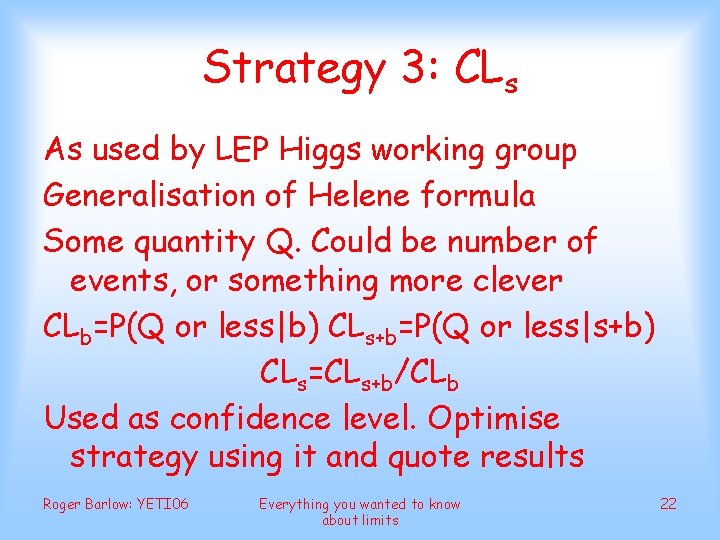 Strategy 3: $CL_s$

As used by LEP Higgs working group

Generalisation of Helene formula

Some quantity Q. Could be number of events, or something more clever

$CL_b$=P(Q or less|b) $CL_{s+b}$=P(Q or less|s+b)

$CL_s=CL_{s+b}/CL_b$

Used as confidence level. Optimise strategy using it and quote results

Roger Barlow: YETI06

Everything you wanted to know about limits

22